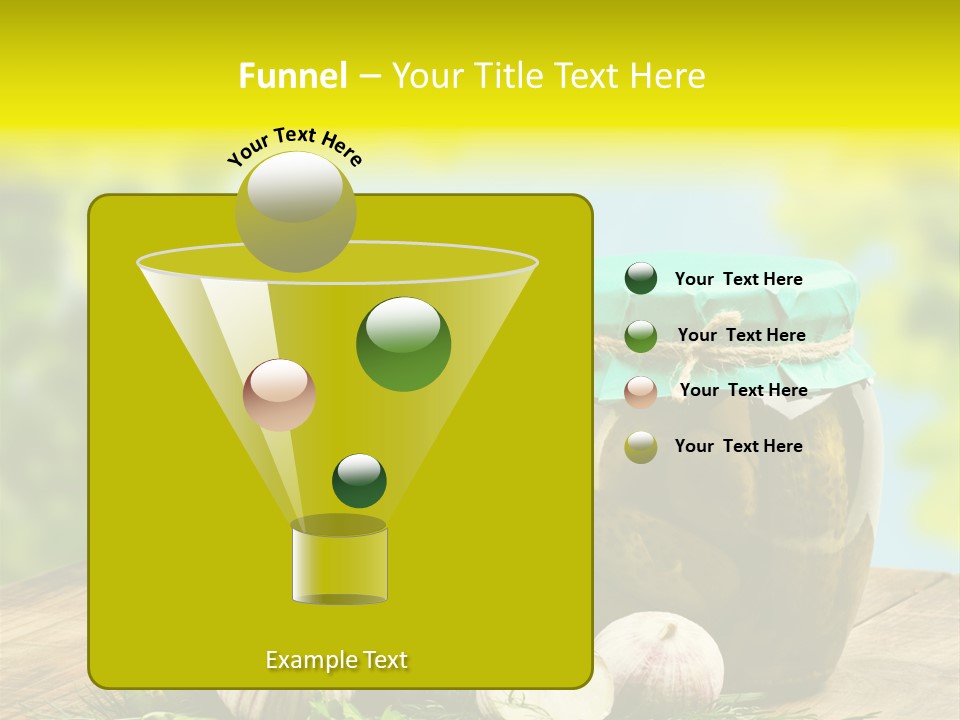 Funnel – Your Title Text Here

Your Text Here

Your Text Here

Your Text Here

Your Text Here

Your Text Here

Example Text